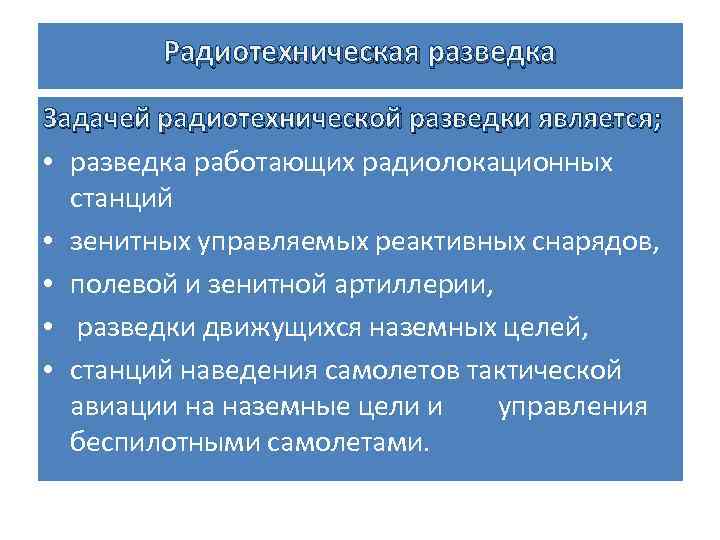 Радиотехническая разведка

Задачей радиотехнической разведки является;

• разведка работающих радиолокационных станций
• зенитных управляемых реактивных снарядов,
• полевой и зенитной артиллерии,
• разведки движущихся наземных целей,
• станций наведения самолетов тактической авиации на наземные цели и управления беспилотными самолетами.